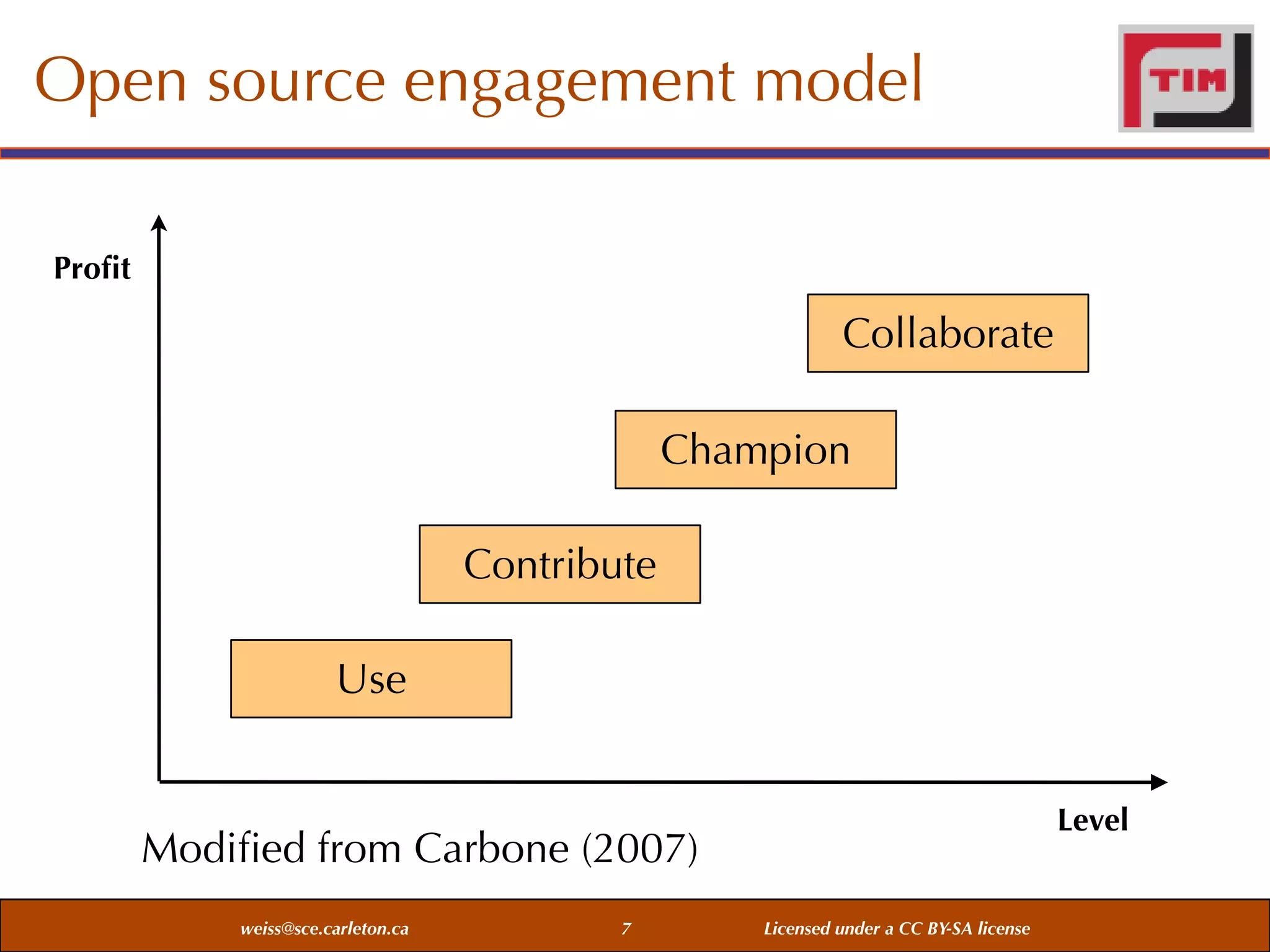 Open source engagement model

TIM

Profit

Collaborate

Champion

Contribute

Use

Level

Modified from Carbone (2007)

weiss@sce.carleton.ca 7 Licensed under a CC BY-SA license